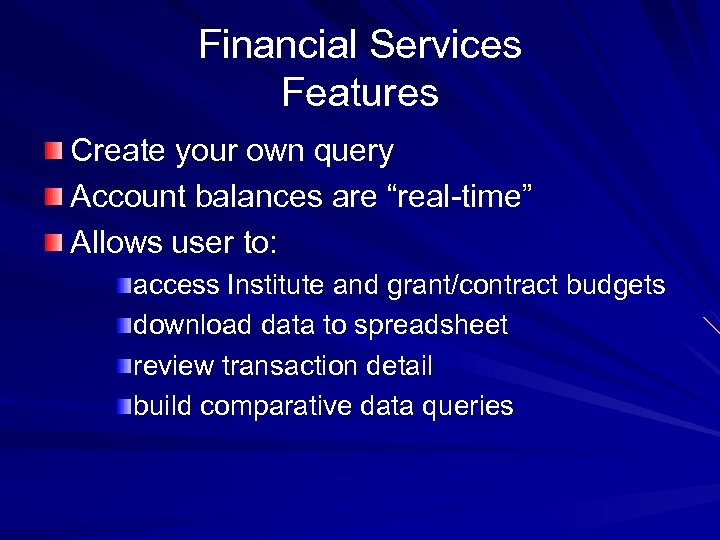 Financial Services
Features

Create your own query
Account balances are “real-time”
Allows user to:
access Institute and grant/contract budgets
download data to spreadsheet
review transaction detail
build comparative data queries